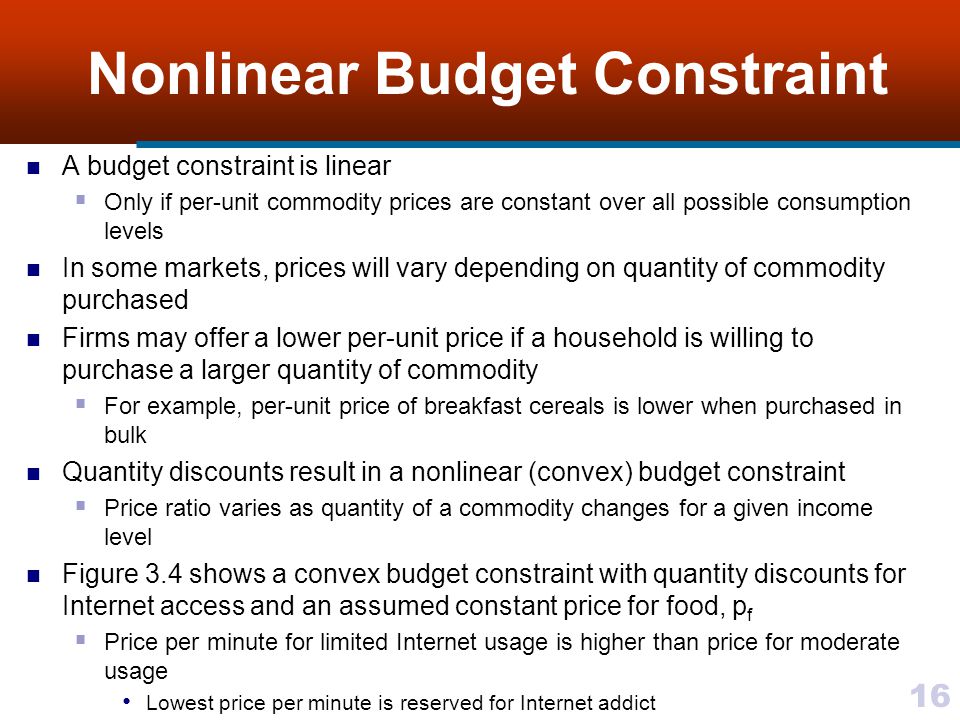 Nonlinear Budget Constraint

A budget constraint is linear

Only if per-unit commodity prices are constant over all possible consumption levels

In some markets, prices will vary depending on quantity of commodity purchased

Firms may offer a lower per-unit price if a household is willing to purchase a larger quantity of commodity

For example, per-unit price of breakfast cereals is lower when purchased in bulk

Quantity discounts result in a nonlinear (convex) budget constraint

Price ratio varies as quantity of a commodity changes for a given income level

Figure 3.4 shows a convex budget constraint with quantity discounts for Internet access and an assumed constant price for food, $p_f$

Price per minute for limited Internet usage is higher than price for moderate usage

Lowest price per minute is reserved for Internet addict

16